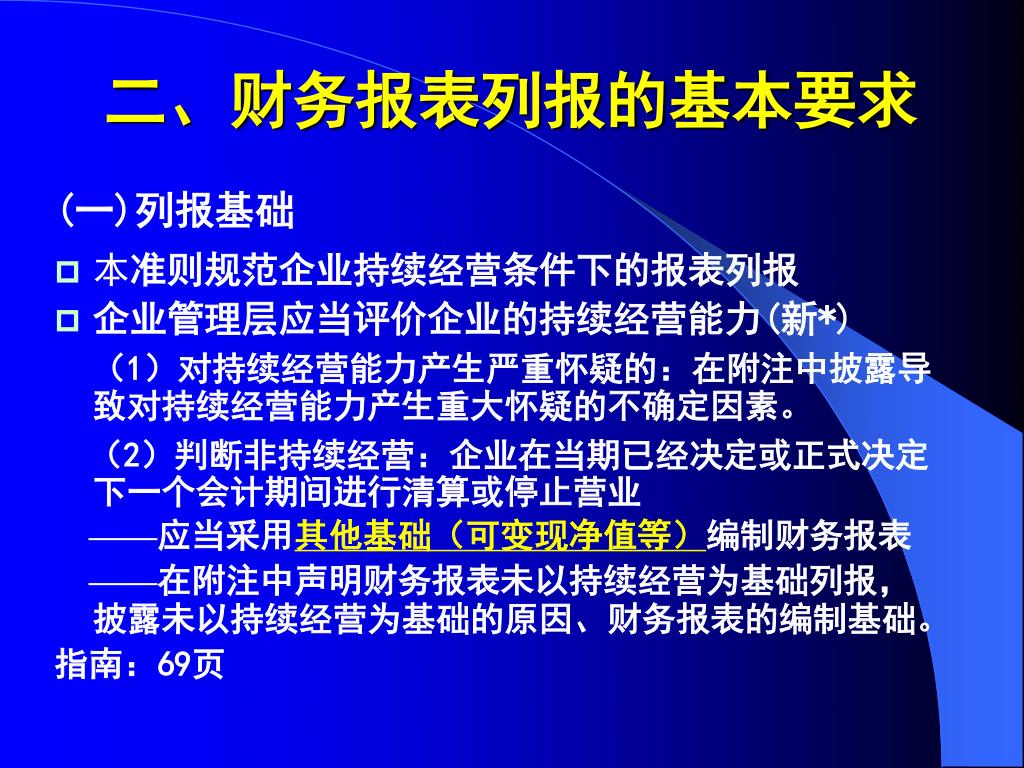 二、财务报表列报的基本要求

(一)列报基础

本准则规范企业持续经营条件下的报表列报

企业管理层应当评价企业的持续经营能力(新*)

（1）对持续经营能力产生严重怀疑的：在附注中披露导致对持续经营能力产生重大怀疑的不确定因素。

（2）判断非持续经营：企业在当期已经决定或正式决定下一个会计期间进行清算或停止营业

——应当采用其他基础（可变现净值等）编制财务报表

——在附注中声明财务报表未以持续经营为基础列报，披露未以持续经营为基础的原因、财务报表的编制基础。

指南：69页